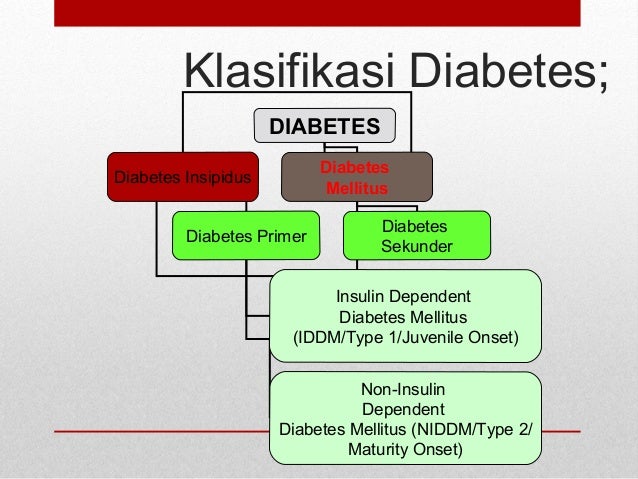 Klasifikasi Diabetes;

DIABETES

Diabetes Insipidus

Diabetes Mellitus

Diabetes Primer

Diabetes Sekunder

Insulin Dependent Diabetes Mellitus (IDDM/Type 1/Juvenile Onset)

Non-Insulin Dependent Diabetes Mellitus (NIDDM/Type 2/ Maturity Onset)